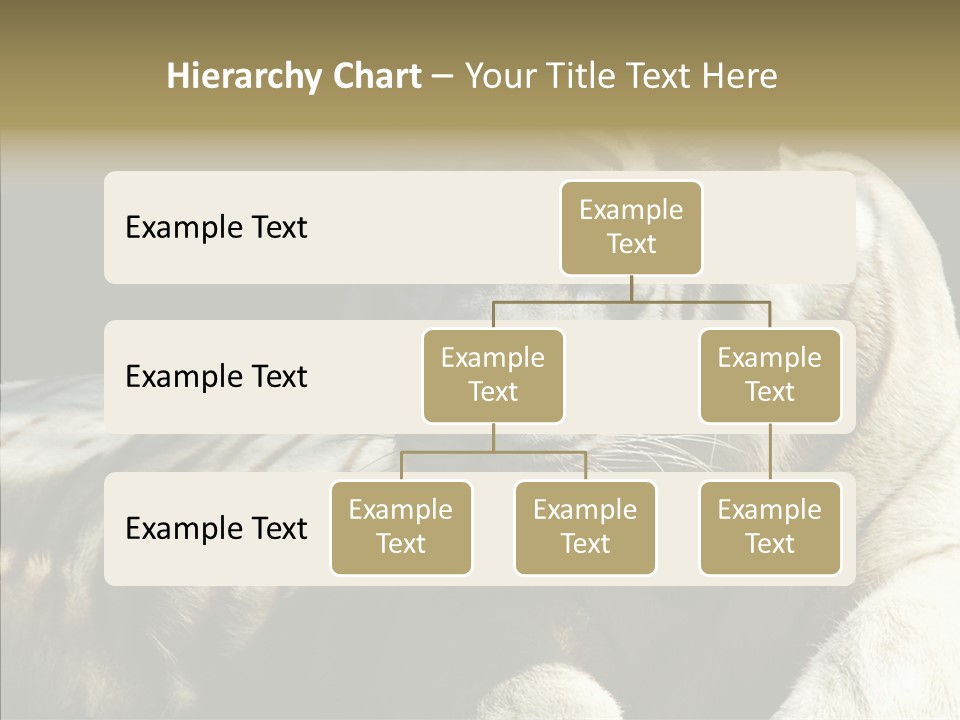 Hierarchy Chart – Your Title Text Here

Example Text

Example Text

Example Text

Example Text

Example Text

Example Text

Example Text

Example Text

Example Text